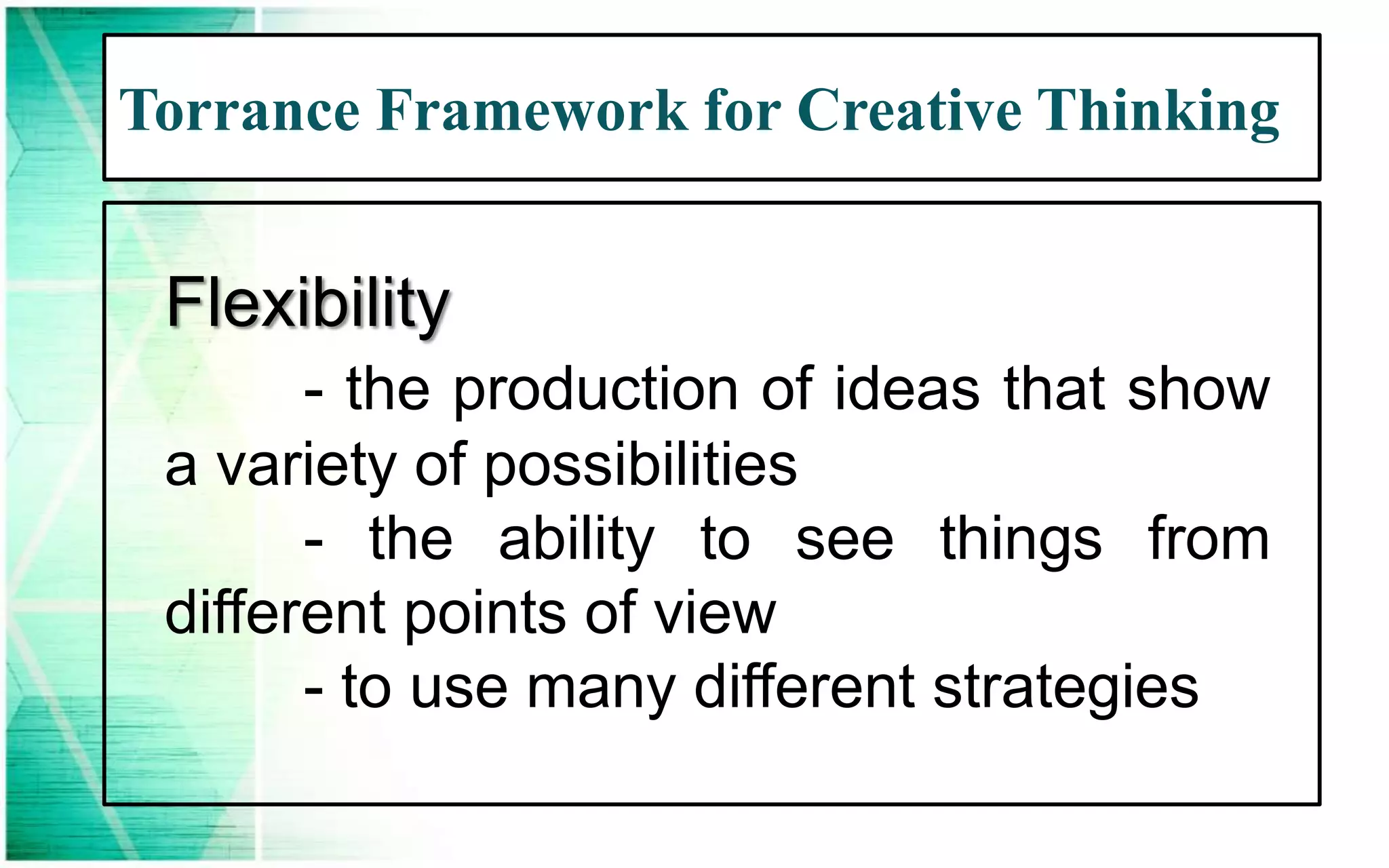 Torrance Framework for Creative Thinking

Flexibility

- the production of ideas that show a variety of possibilities

- the ability to see things from different points of view

- to use many different strategies